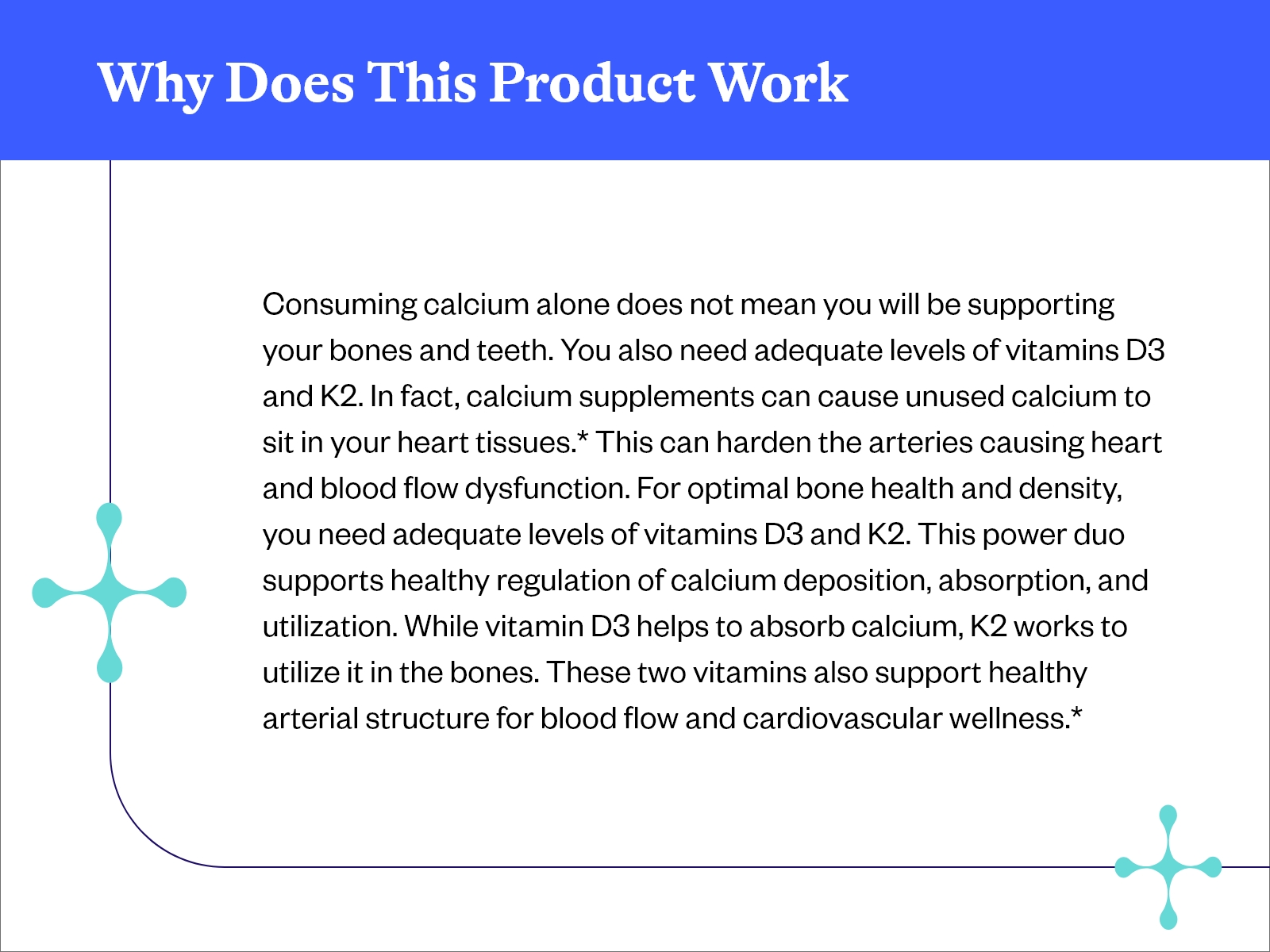 Why Does This Product Work

Consuming calcium alone does not mean you will be supporting your bones and teeth. You also need adequate levels of vitamins D3 and K2. In fact, calcium supplements can cause unused calcium to sit in your heart tissues.* This can harden the arteries causing heart and blood flow dysfunction. For optimal bone health and density, you need adequate levels of vitamins D3 and K2. This power duo supports healthy regulation of calcium deposition, absorption, and utilization. While vitamin D3 helps to absorb calcium, K2 works to utilize it in the bones. These two vitamins also support healthy arterial structure for blood flow and cardiovascular wellness.*